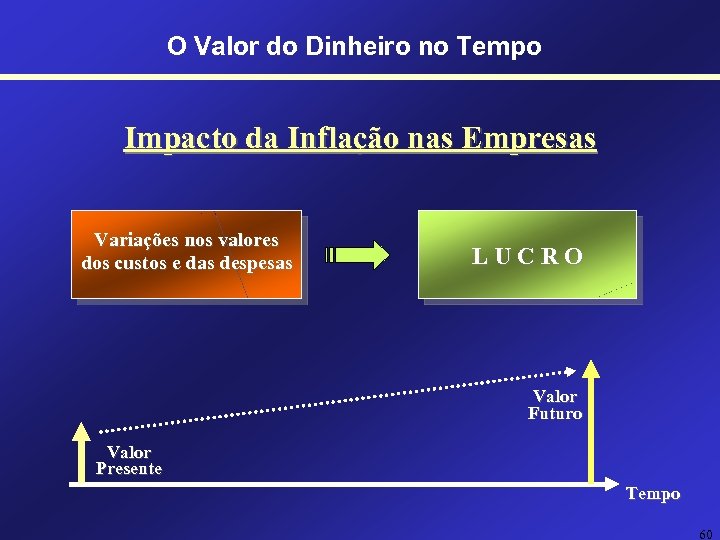 O Valor do Dinheiro no Tempo

Impacto da Inflação nas Empresas

Variações nos valores dos custos e das despesas

L U C R O

Valor Futuro

Valor Presente

Tempo

60